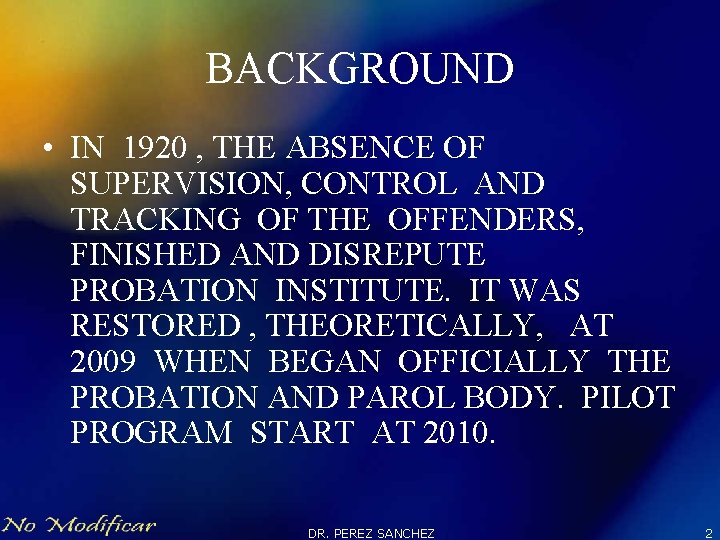 BACKGROUND

• IN 1920 , THE ABSENCE OF SUPERVISION, CONTROL AND TRACKING OF THE OFFENDERS, FINISHED AND DISREPUTE PROBATION INSTITUTE. IT WAS RESTORED , THEORETICALLY, AT 2009 WHEN BEGAN OFFICIALLY THE PROBATION AND PAROL BODY. PILOT PROGRAM START AT 2010.

No Modificar

DR. PEREZ SANCHEZ

2